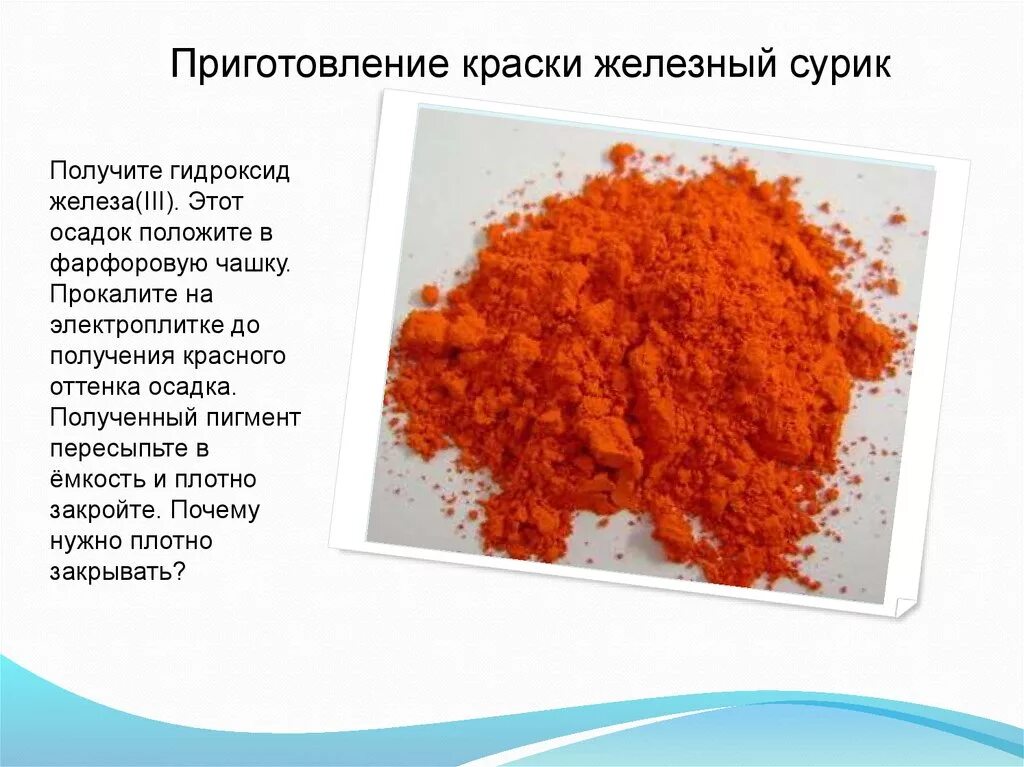 Приготовление краски железный сурик

Получите гидроксид железа(III). Этот осадок положите в фарфоровую чашку. Прокалите на электроплитке до получения красного оттенка осадка. Полученный пигмент пересыпьте в ёмкость и плотно закройте. Почему нужно плотно закрывать?